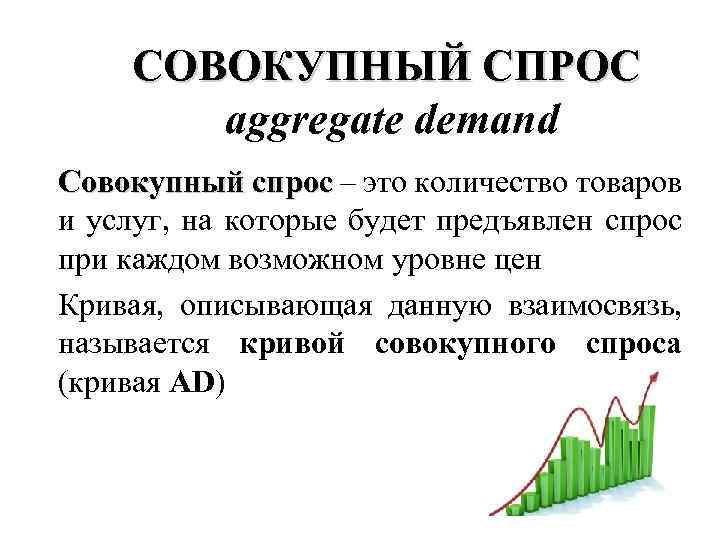 СОВОКУПНЫЙ СПРОС
aggregate demand

Совокупный спрос – это количество товаров и услуг, на которые будет предъявлен спрос при каждом возможном уровне цен

Кривая, описывающая данную взаимосвязь, называется кривой совокупного спроса (кривая AD)